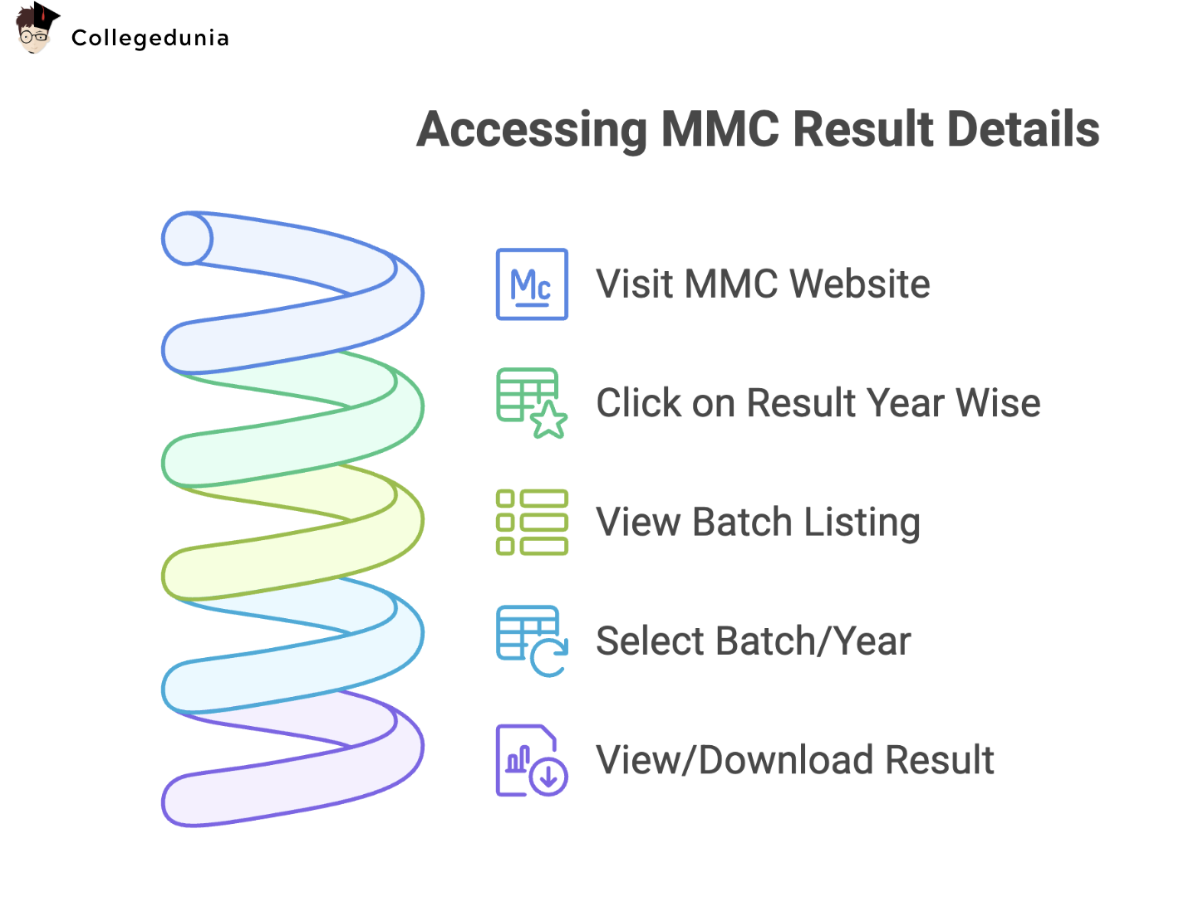 Collegedunia

Accessing MMC Result Details

Mc

Visit MMC Website

Click on Result Year Wise

View Batch Listing

Select Batch/Year

View/Download Result